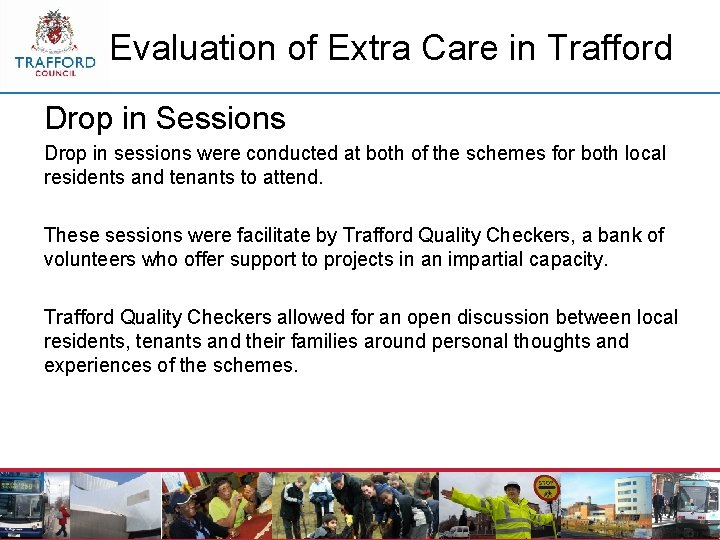 TRAFFORD COUNCIL

Evaluation of Extra Care in Trafford

Drop in Sessions

Drop in sessions were conducted at both of the schemes for both local residents and tenants to attend.

These sessions were facilitate by Trafford Quality Checkers, a bank of volunteers who offer support to projects in an impartial capacity.

Trafford Quality Checkers allowed for an open discussion between local residents, tenants and their families around personal thoughts and experiences of the schemes.

STOP